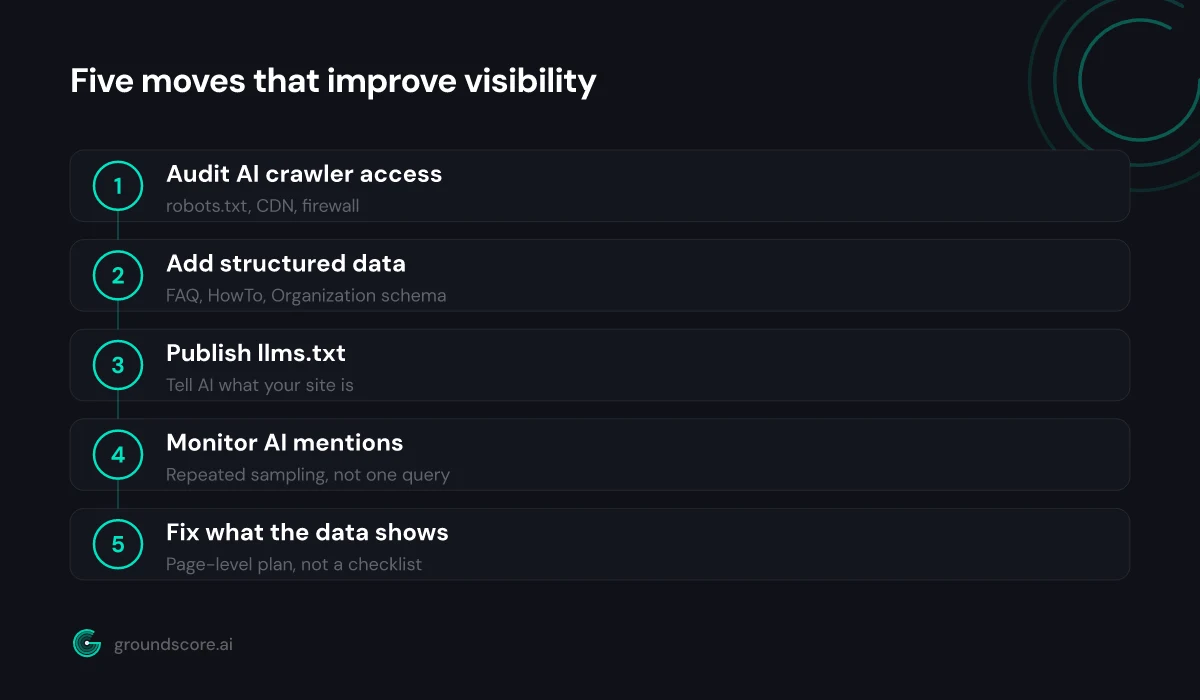 Five moves that improve visibility

1 Audit AI crawler access
robots.txt, CDN, firewall

2 Add structured data
FAQ, HowTo, Organization schema

3 Publish llms.txt
Tell AI what your site is

4 Monitor AI mentions
Repeated sampling, not one query

5 Fix what the data shows
Page-level plan, not a checklist

groundscore.ai